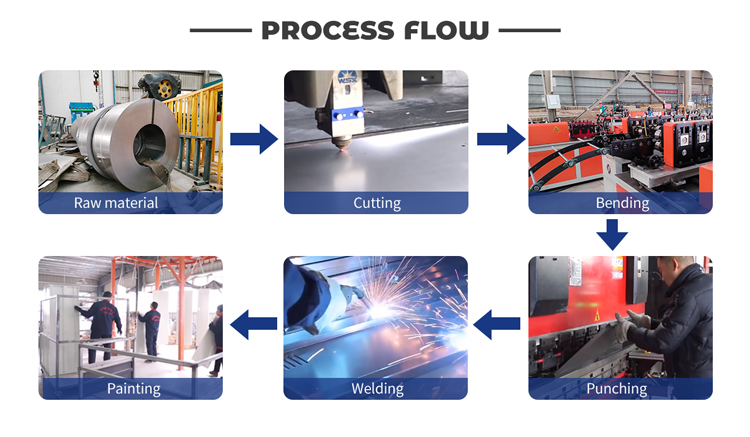 PROCESS FLOW

Raw material

Cutting

Bending

Punching

Welding

Painting